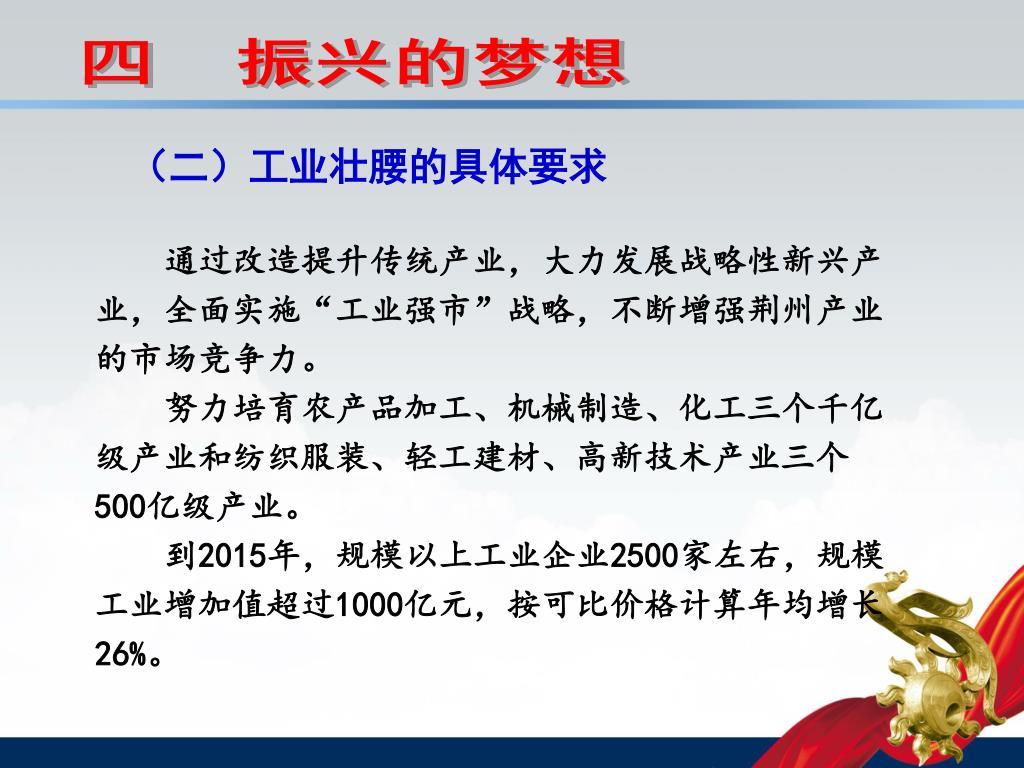 四　振兴的梦想

（二）工业壮腰的具体要求

通过改造提升传统产业，大力发展战略性新兴产业，全面实施“工业强市”战略，不断增强荆州产业的市场竞争力。

努力培育农产品加工、机械制造、化工三个千亿级产业和纺织服装、轻工建材、高新技术产业三个500亿级产业。

到2015年，规模以上工业企业2500家左右，规模工业增加值超过1000亿元，按可比价格计算年均增长26%。